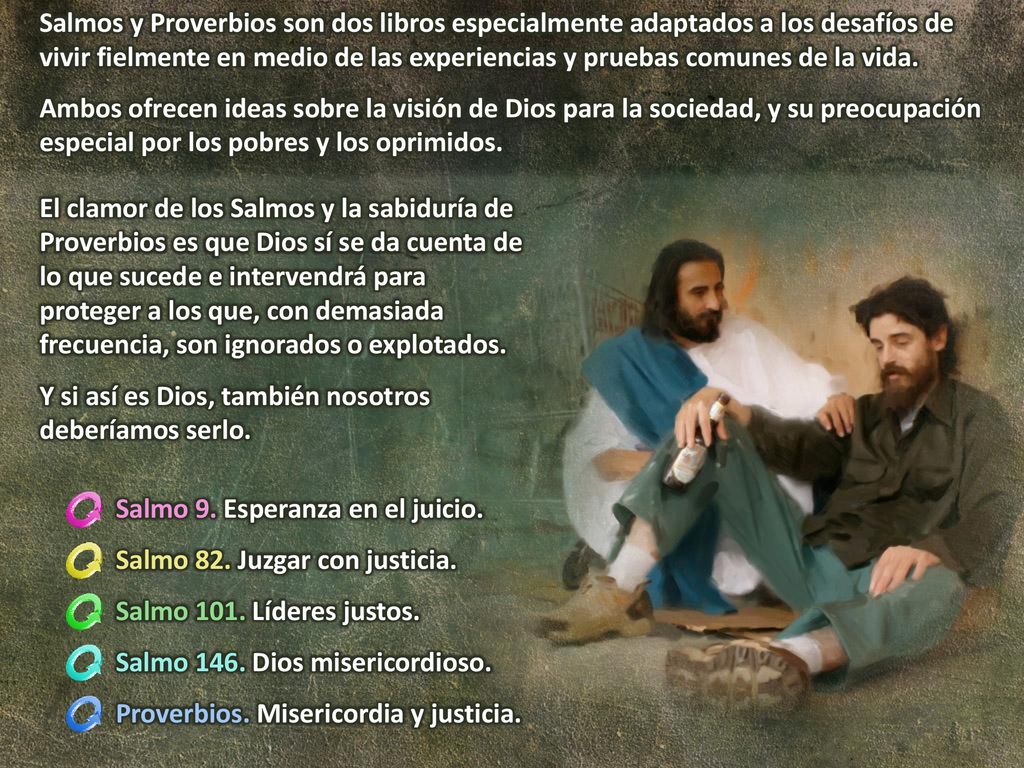 Salmos y Proverbios son dos libros especialmente adaptados a los desafíos de vivir fielmente en medio de las experiencias y pruebas comunes de la vida.

Ambos ofrecen ideas sobre la visión de Dios para la sociedad, y su preocupación especial por los pobres y los oprimidos.

El clamor de los Salmos y la sabiduría de Proverbios es que Dios sí se da cuenta de lo que sucede e intervendrá para proteger a los que, con demasiada frecuencia, son ignorados o explotados.

Y si así es Dios, también nosotros deberíamos serlo.

Salmo 9. Esperanza en el juicio.

Salmo 82. Juzgar con justicia.

Salmo 101. Líderes justos.

Salmo 146. Dios misericordioso.

Proverbios. Misericordia y justicia.